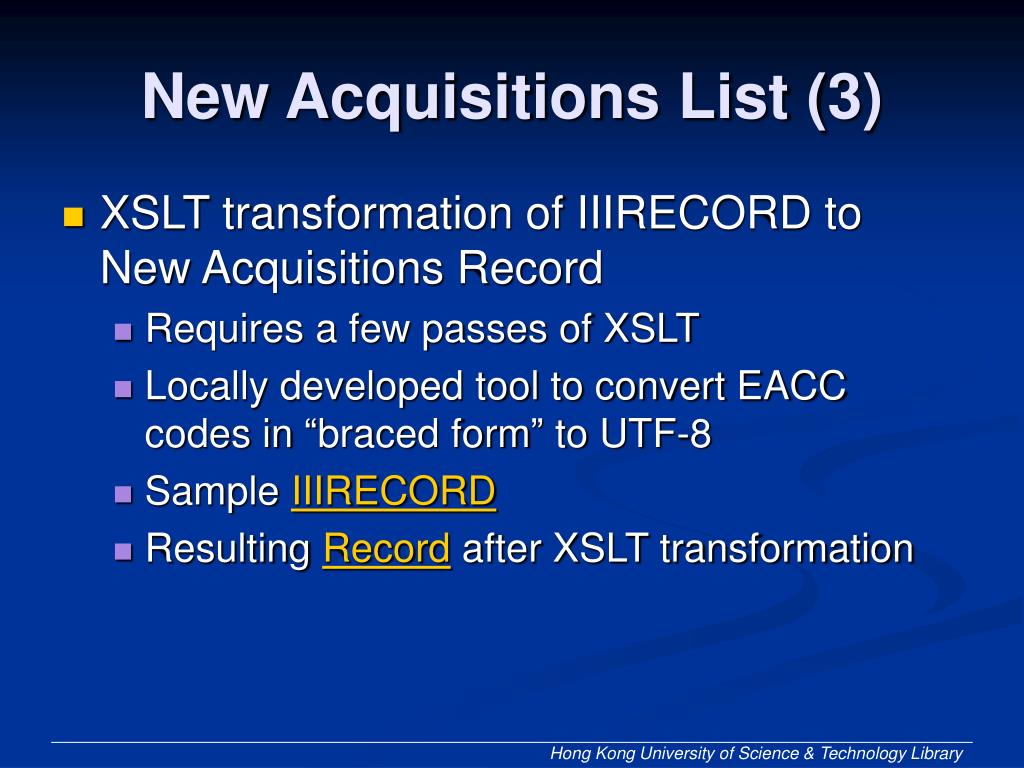 New Acquisitions List (3)

XSLT transformation of IIIRECORD to New Acquisitions Record

Requires a few passes of XSLT

Locally developed tool to convert EACC codes in “braced form” to UTF-8

Sample IIIRECORD

Resulting Record after XSLT transformation

Hong Kong University of Science & Technology Library